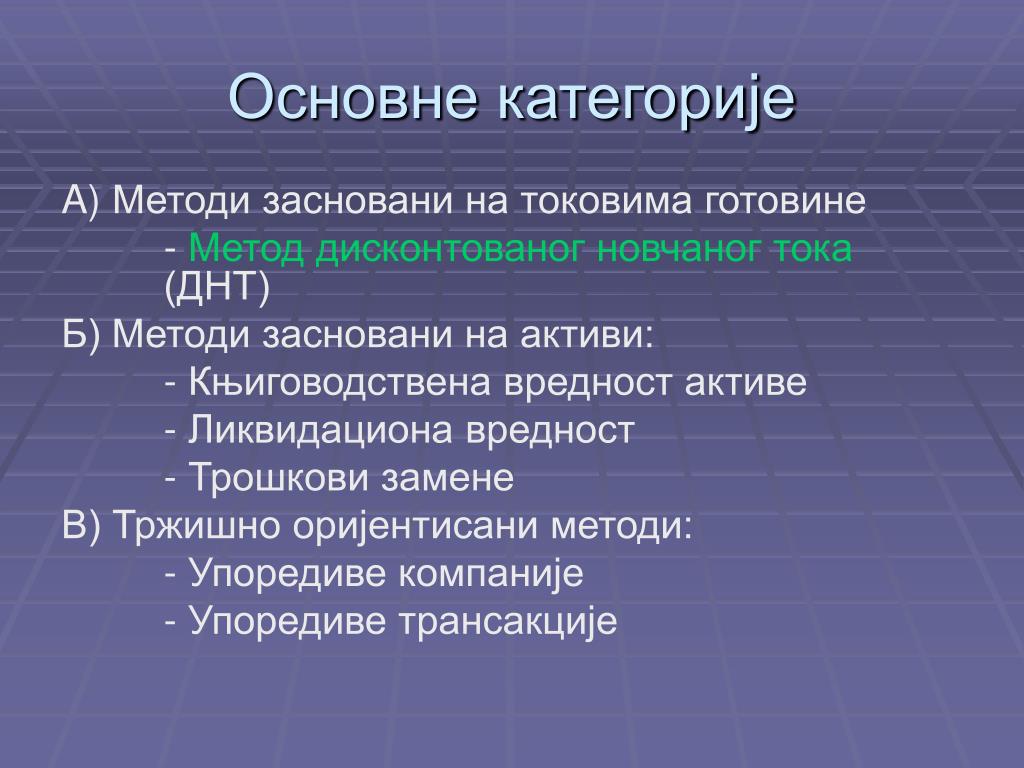 Основне категорије

А) Методи засновани на токовима готовине
- Метод дисконтованог новчаног тока (ДНТ)

Б) Методи засновани на активи:
- Књиговодствена вредност активе
- Ликвидациона вредност
- Трошкови замене

В) Тржишно оријентисани методи:
- Упоредиве компаније
- Упоредиве трансакције